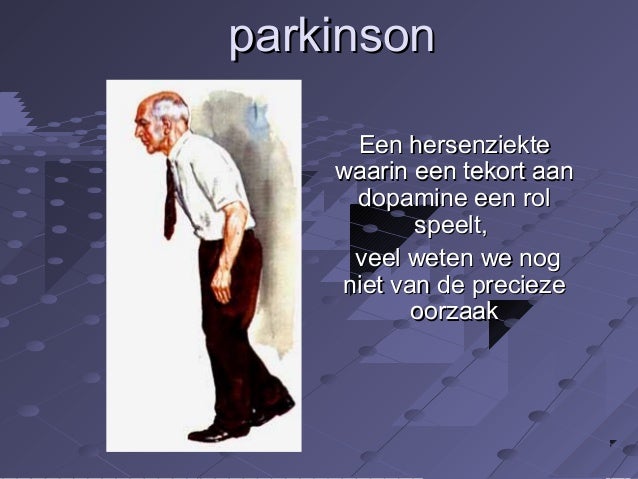 parkinson

Een hersenziekte waarin een tekort aan dopamine een rol speelt,

veel weten we nog niet van de precieze oorzaak